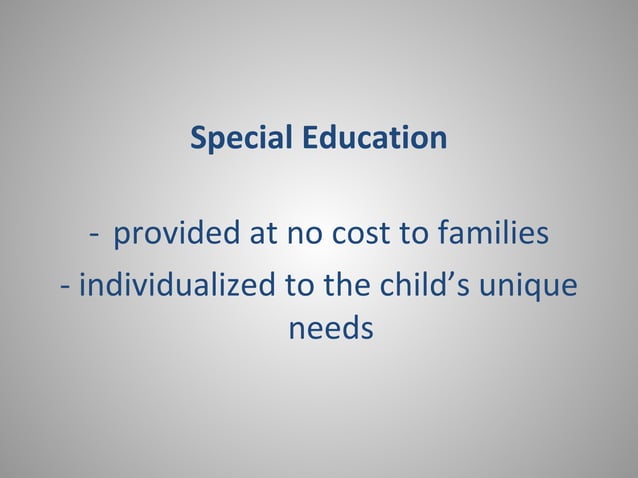 Special Education

- provided at no cost to families
- individualized to the child’s unique needs